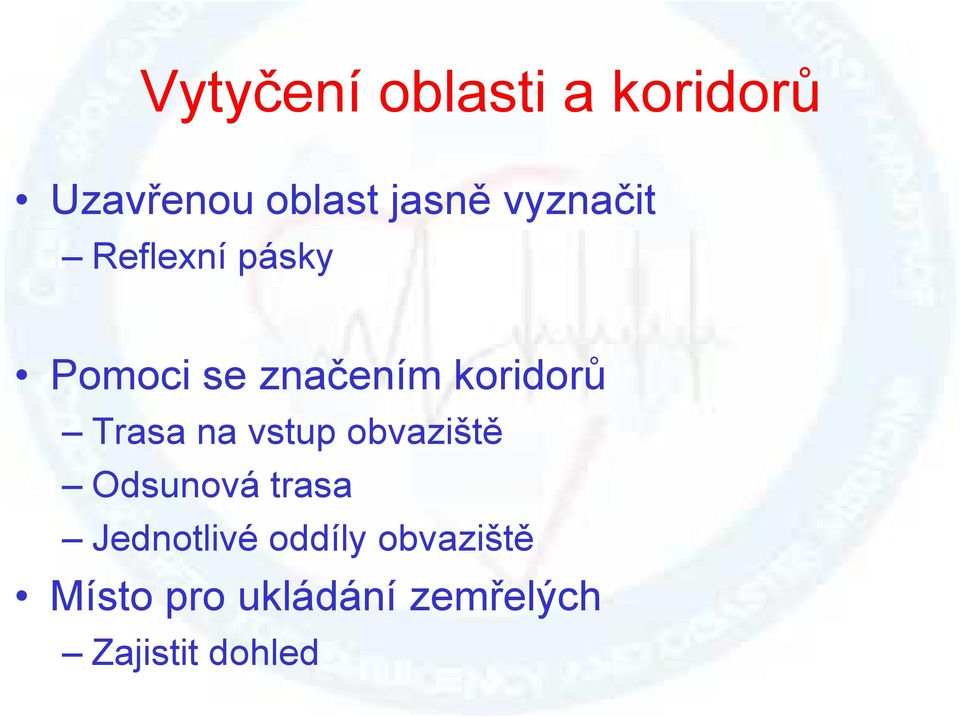 Vytyčení oblasti a koridorů

• Uzavřenou oblast jasně vyznačit
– Reflexní pásky

• Pomoci se značením koridorů
– Trasa na vstup obvaziště
– Odsunová trasa
– Jednotlivé oddíly obvaziště
• Místo pro ukládání zemřelých
– Zajistit dohled